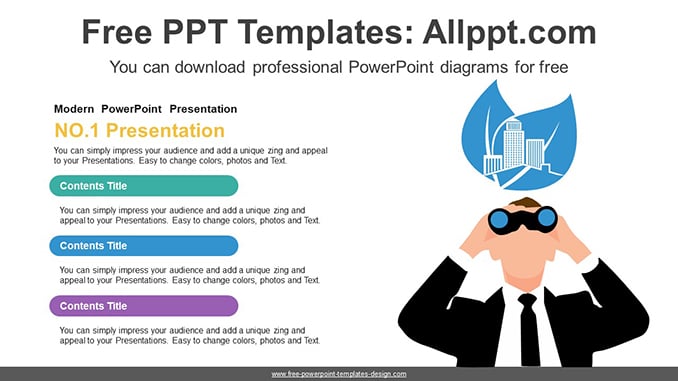 Free PPT Templates: Allppt.com

You can download professional PowerPoint diagrams for free

Modern PowerPoint Presentation

NO.1 Presentation

You can simply impress your audience and add a unique zing and appeal to your Presentations. Easy to change colors, photos and Text.

Contents Title

You can simply impress your audience and add a unique zing and appeal to your Presentations. Easy to change colors, photos and Text.

Contents Title

You can simply impress your audience and add a unique zing and appeal to your Presentations. Easy to change colors, photos and Text.

Contents Title

You can simply impress your audience and add a unique zing and appeal to your Presentations. Easy to change colors, photos and Text.

www.free-powerpoint-templates-design.com